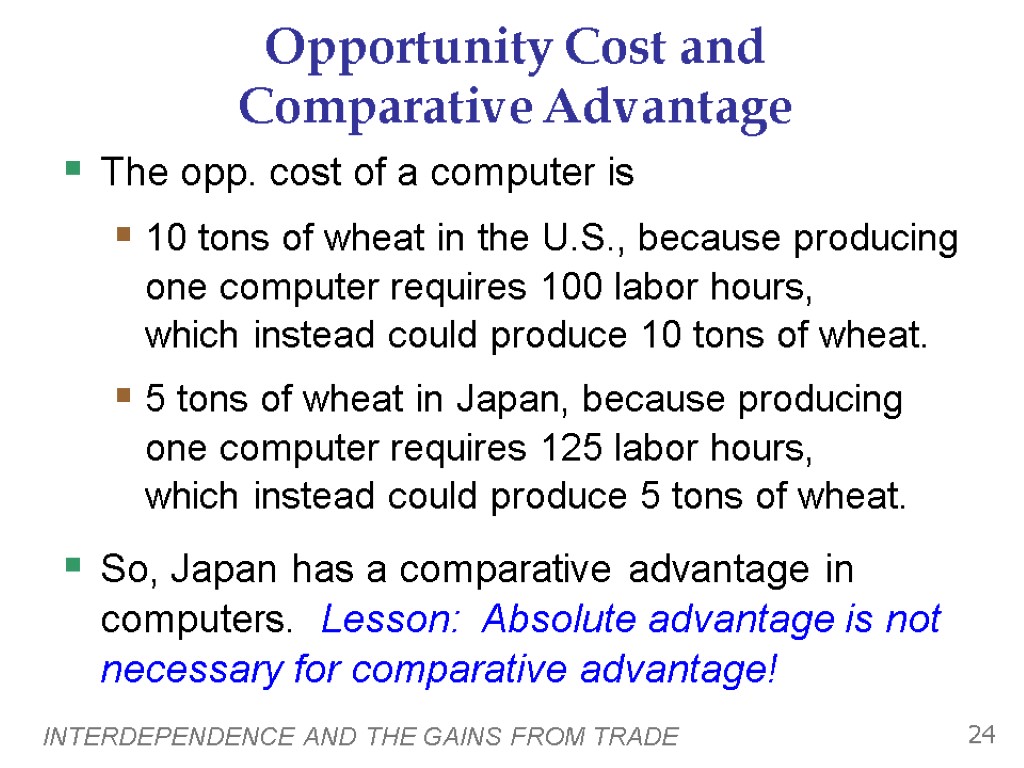 Opportunity Cost and Comparative Advantage

The opp. cost of a computer is

10 tons of wheat in the U.S., because producing one computer requires 100 labor hours, which instead could produce 10 tons of wheat.

5 tons of wheat in Japan, because producing one computer requires 125 labor hours, which instead could produce 5 tons of wheat.

So, Japan has a comparative advantage in computers. Lesson: Absolute advantage is not necessary for comparative advantage!

INTERDEPENDENCE AND THE GAINS FROM TRADE

24